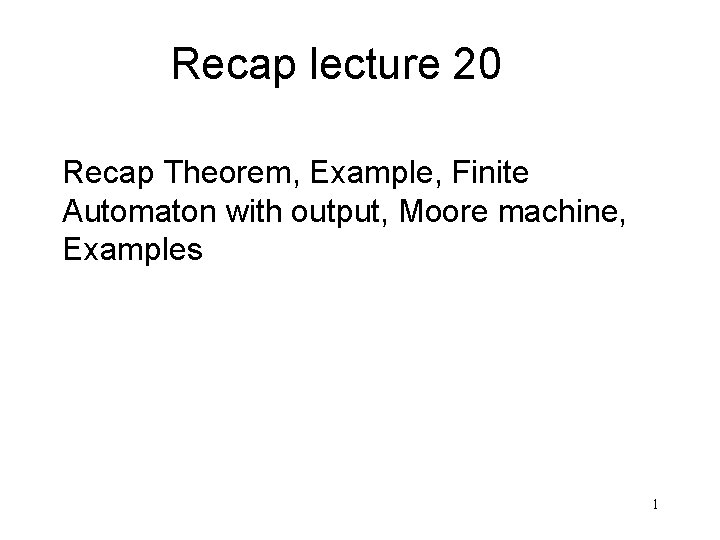 Recap lecture 20

Recap Theorem, Example, Finite Automaton with output, Moore machine, Examples

1